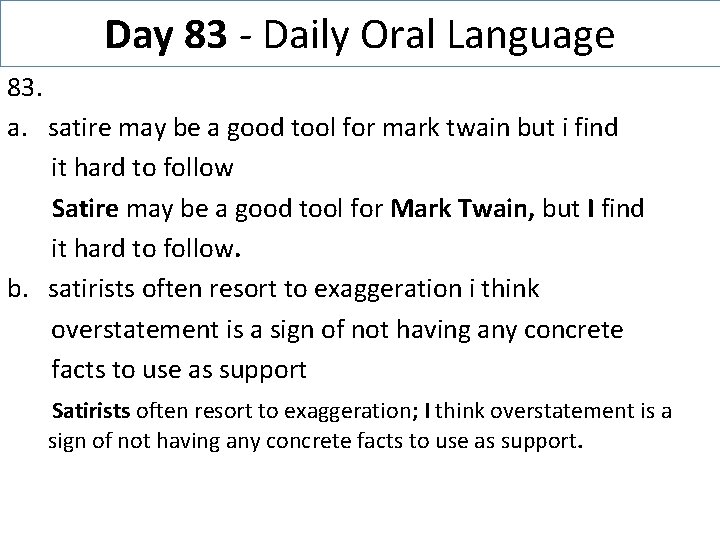 Day 83 - Daily Oral Language

83.

a. satire may be a good tool for mark twain but i find it hard to follow

Satire may be a good tool for Mark Twain, but I find it hard to follow.

b. satirists often resort to exaggeration i think overstatement is a sign of not having any concrete facts to use as support

Satirists often resort to exaggeration; I think overstatement is a sign of not having any concrete facts to use as support.